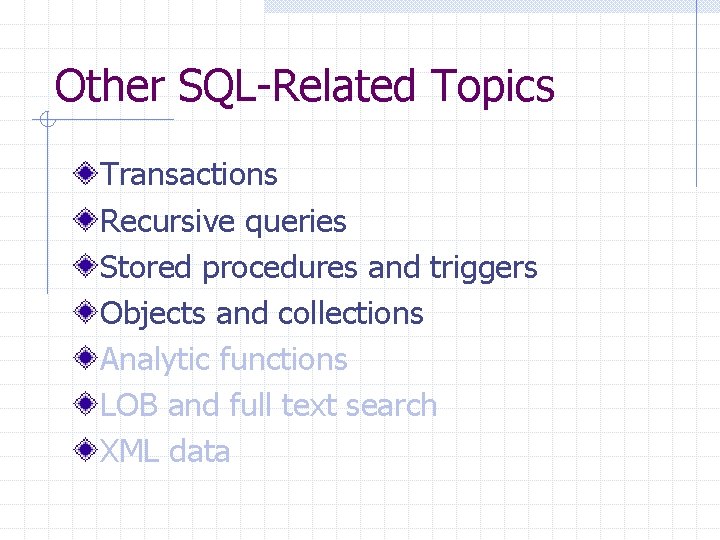 Other SQL-Related Topics

Transactions

Recursive queries

Stored procedures and triggers

Objects and collections

Analytic functions

LOB and full text search

XML data